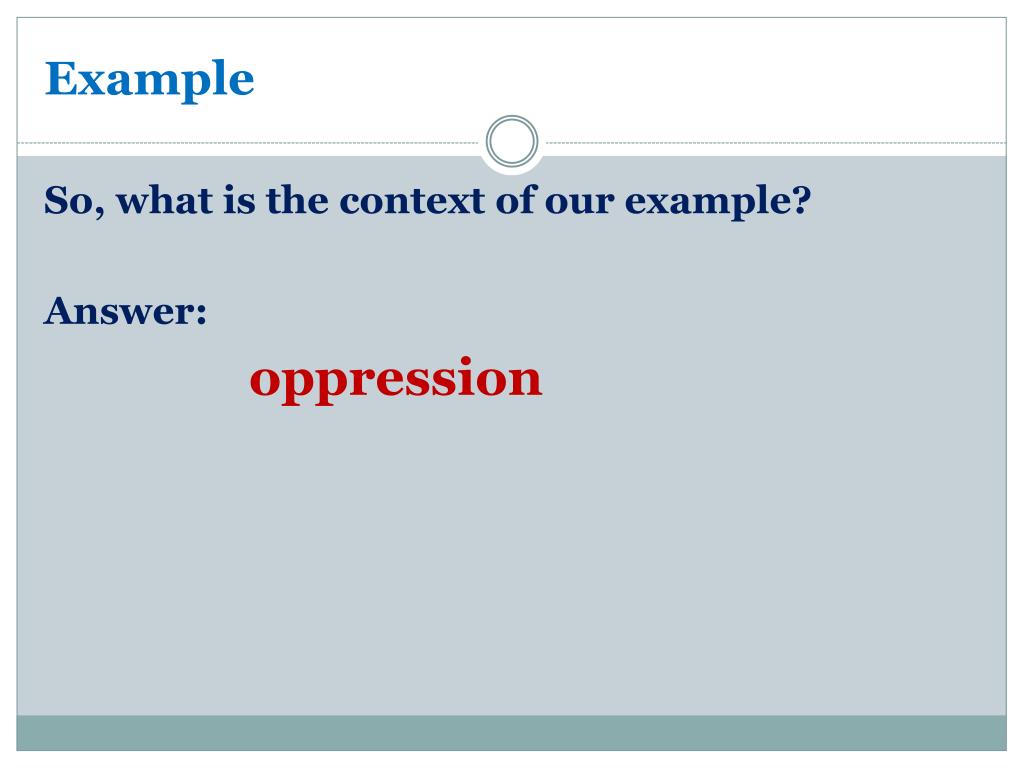 Example

So, what is the context of our example?

Answer:

oppression